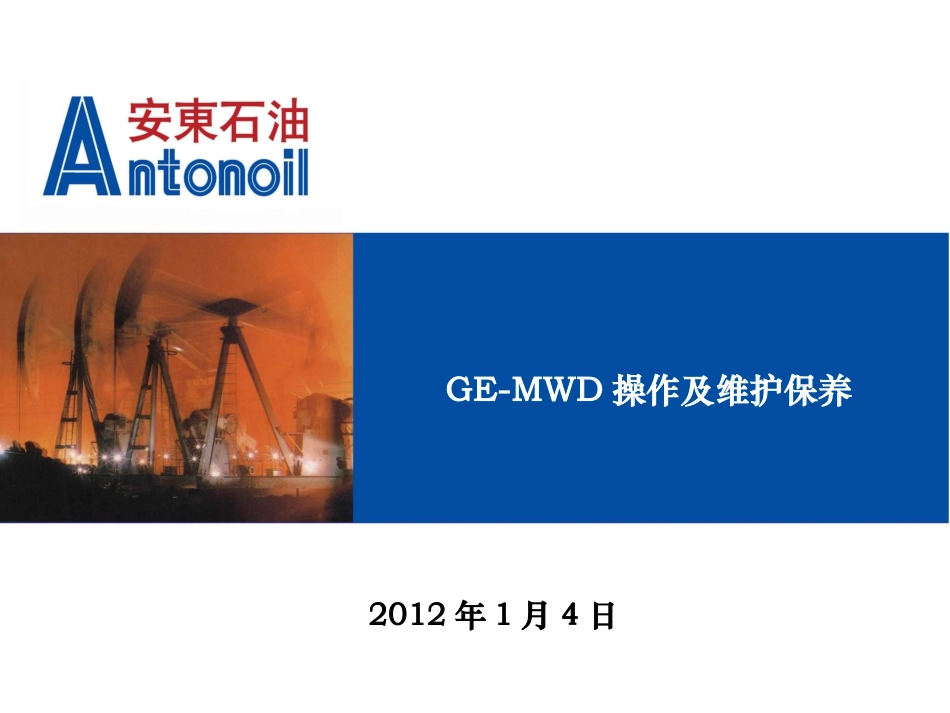 安東石油
Antonoil

GE-MWD 操作及维护保养

2012 年 1 月 4 日